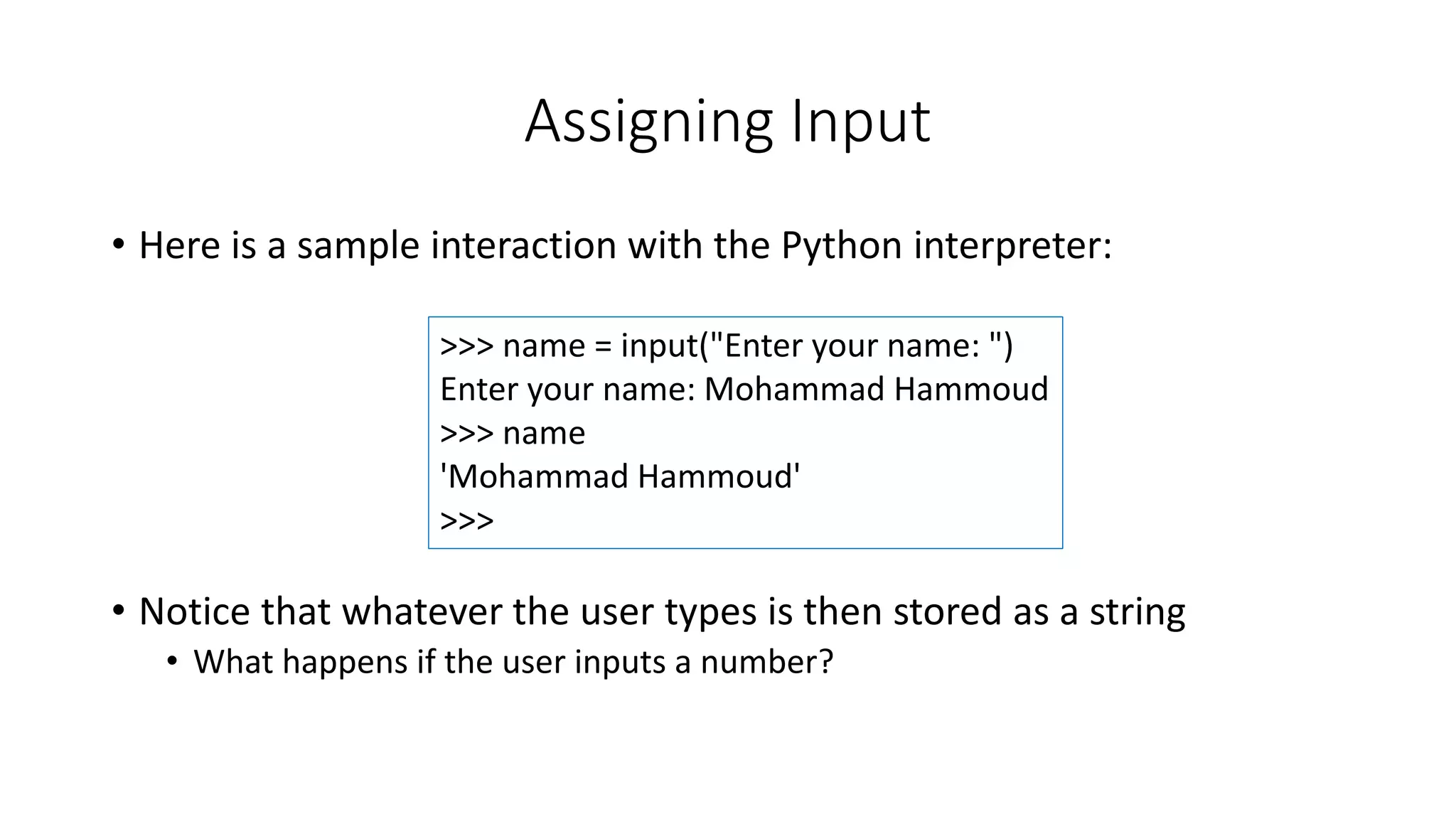 Assigning Input

• Here is a sample interaction with the Python interpreter:

>>> name = input("Enter your name: ")
Enter your name: Mohammad Hammoud
>>> name
'Mohammad Hammoud'
>>>

• Notice that whatever the user types is then stored as a string
  • What happens if the user inputs a number?